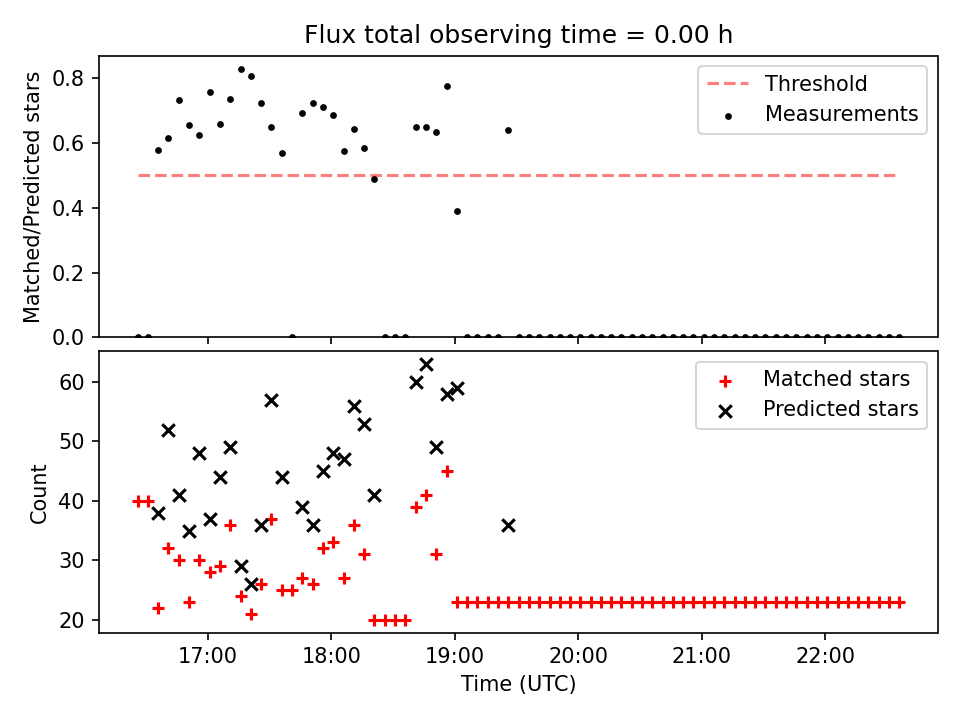 Flux total observing time = 0.00 h

Matched/Predicted stars

0.8
0.6
0.4
0.2
0.0

Threshold
Measurements

Count

60
50
40
30
20

Matched stars
Predicted stars

17:00
18:00
19:00
20:00
21:00
22:00

Time (UTC)